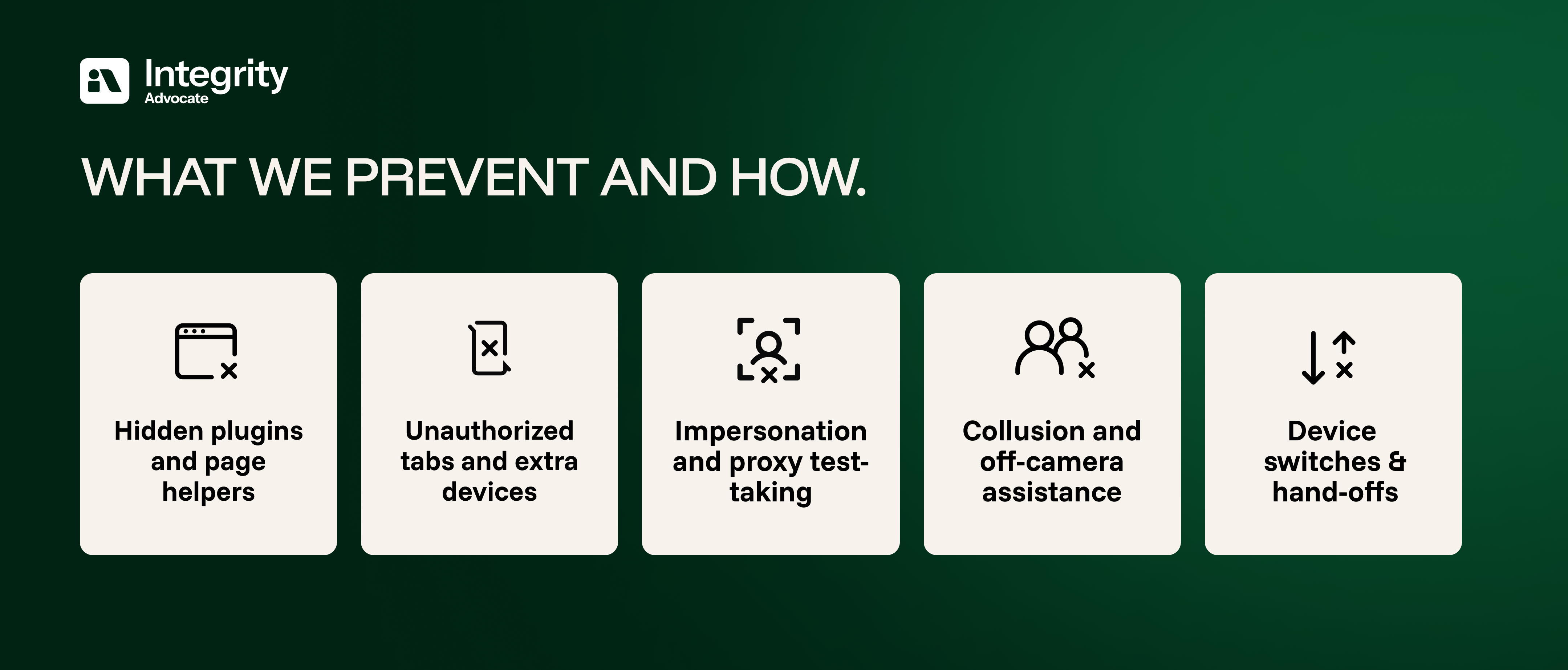 Integrity Advocate

WHAT WE PREVENT AND HOW.

Hidden plugins and page helpers

Unauthorized tabs and extra devices

Impersonation and proxy test-taking

Collusion and off-camera assistance

Device switches & hand-offs